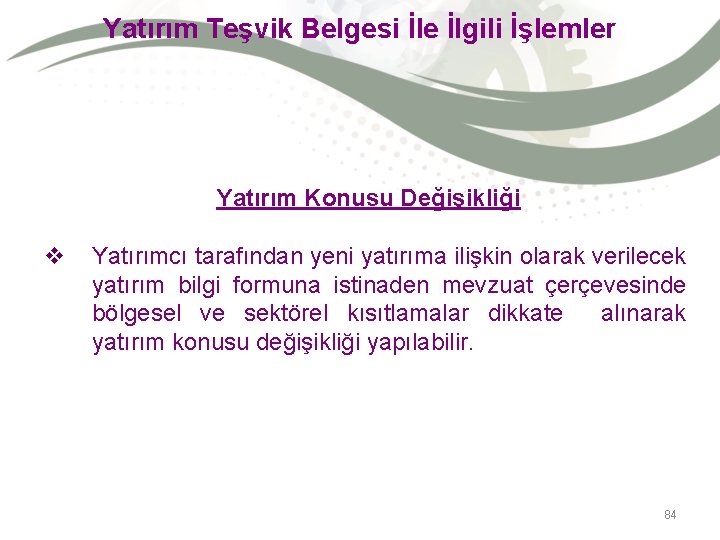 Yatırım Teşvik Belgesi İle İlgili İşlemler

Yatırım Konusu Değişikliği

❖ Yatırımcı tarafından yeni yatırıma ilişkin olarak verilecek yatırım bilgi formuna istinaden mevzuat çerçevesinde bölgesel ve sektörel kısıtlamalar dikkate alınarak yatırım konusu değişikliği yapılabilir.

84